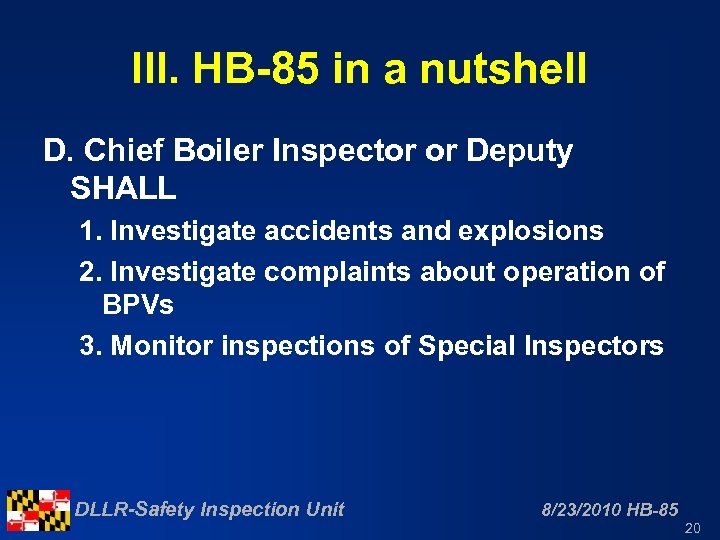 III. HB-85 in a nutshell

D. Chief Boiler Inspector or Deputy SHALL

1. Investigate accidents and explosions

2. Investigate complaints about operation of BPVs

3. Monitor inspections of Special Inspectors

DLLR-Safety Inspection Unit

8/23/2010 HB-85

20